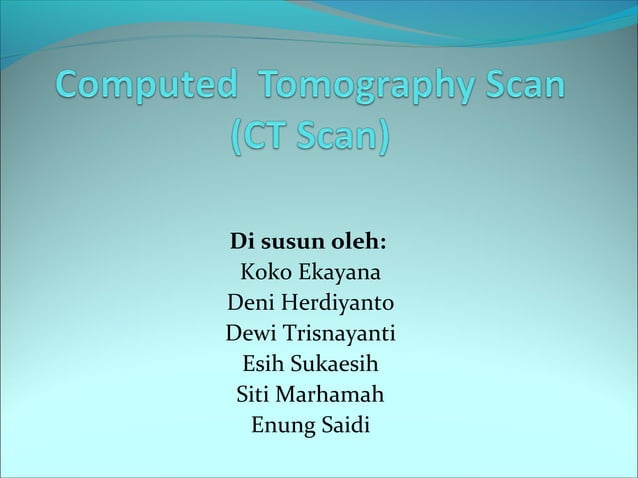 Computed Tomography Scan
(CT Scan)

Di susun oleh:
Koko Ekayana
Deni Herdiyanto
Dewi Trisnayanti
Esih Sukaesih
Siti Marhamah
Enung Saidi